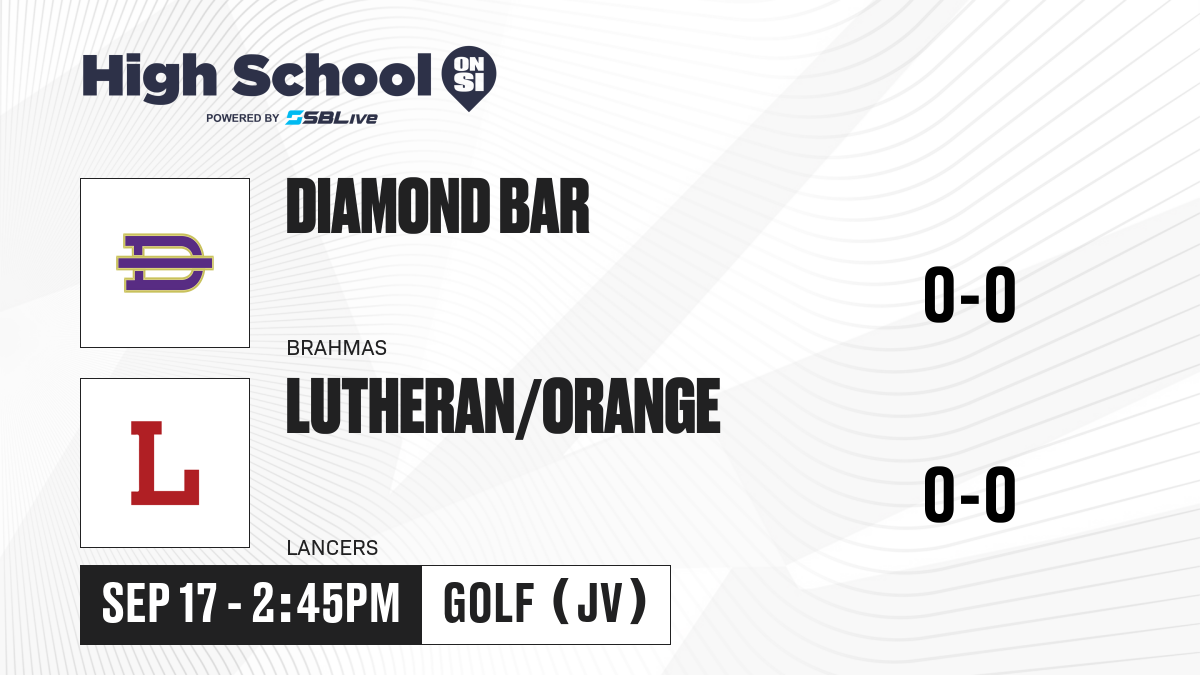 High School ON SI
POWERED BY SBLive

D
DIAMOND BAR
BRAHMAS
0-0

L
LUTHERAN/ORANGE
LANCERS
0-0

SEP 17 - 2:45PM
GOLF (JV)